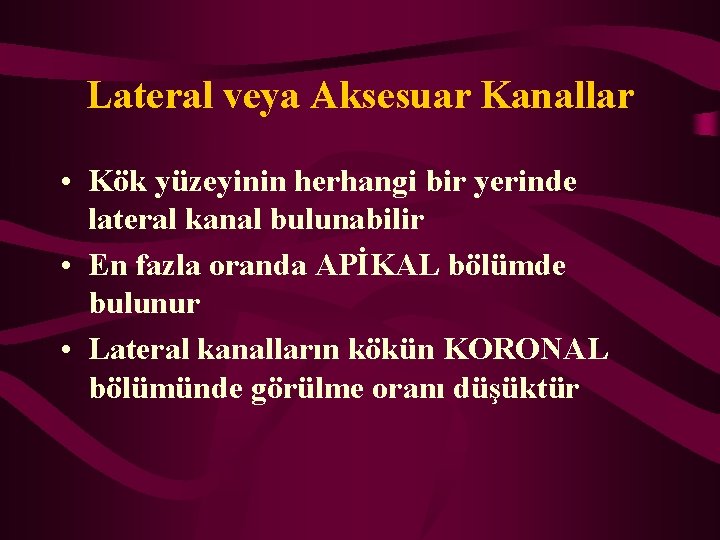 Lateral veya Aksesuar Kanallar

• Kök yüzeyinin herhangi bir yerinde lateral kanal bulunabilir
• En fazla oranda APİKAL bölümde bulunur
• Lateral kanalların kökün KORONAL bölümünde görülme oranı düşüktür